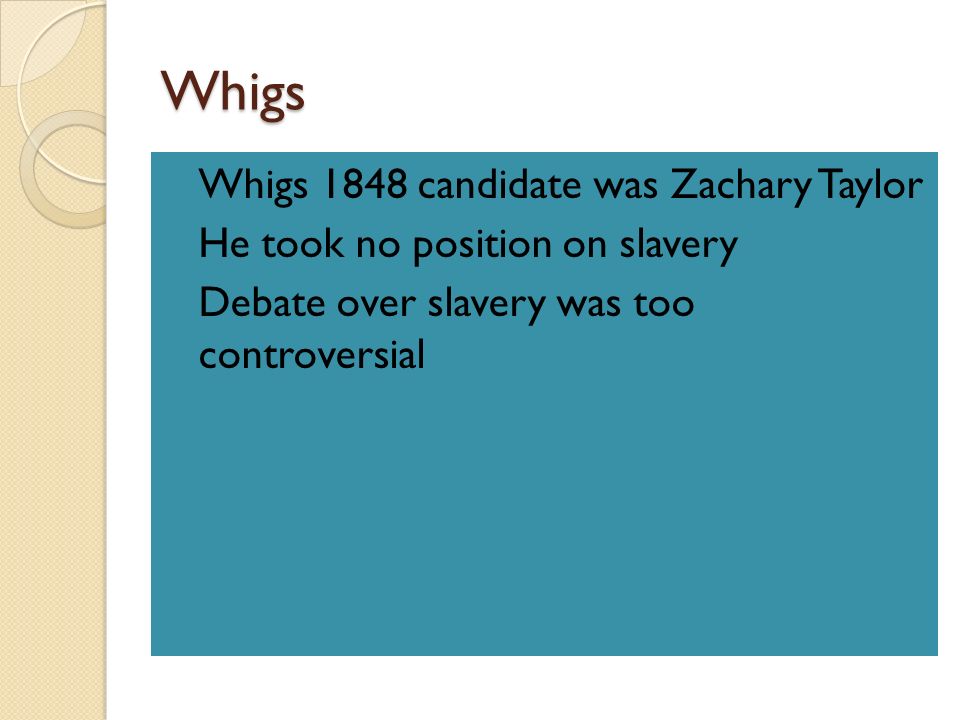 Whigs

Whigs 1848 candidate was Zachary Taylor

He took no position on slavery

Debate over slavery was too controversial